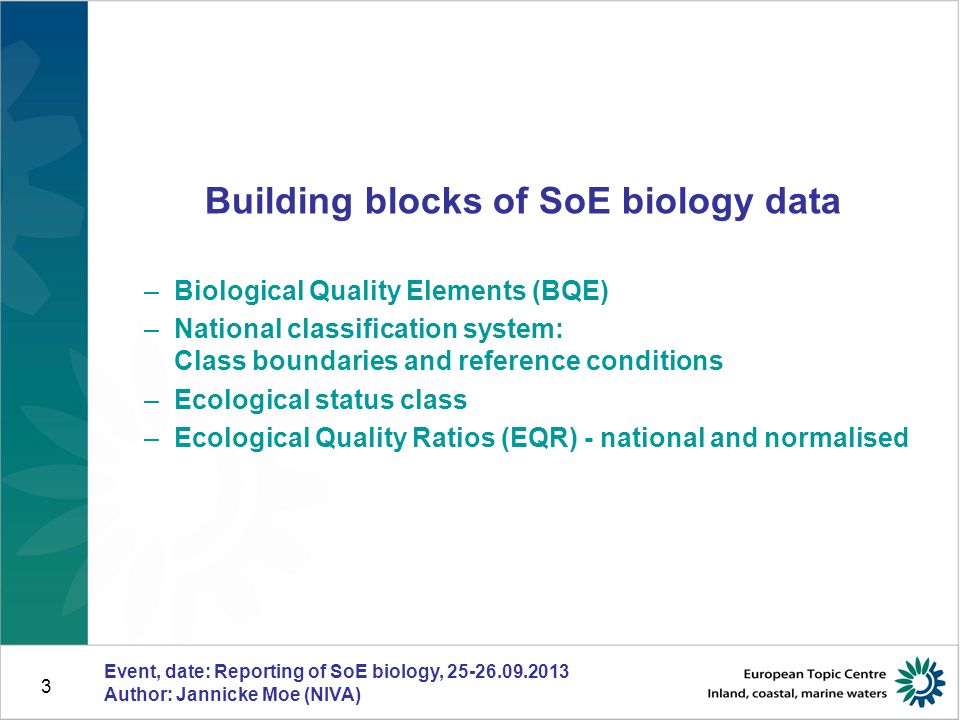 Building blocks of SoE biology data

– Biological Quality Elements (BQE)
– National classification system: Class boundaries and reference conditions
– Ecological status class
– Ecological Quality Ratios (EQR) - national and normalised

3

Event, date: Reporting of SoE biology, 25-26.09.2013
Author: Jannicke Moe (NIVA)

European Topic Centre
Inland, coastal, marine waters